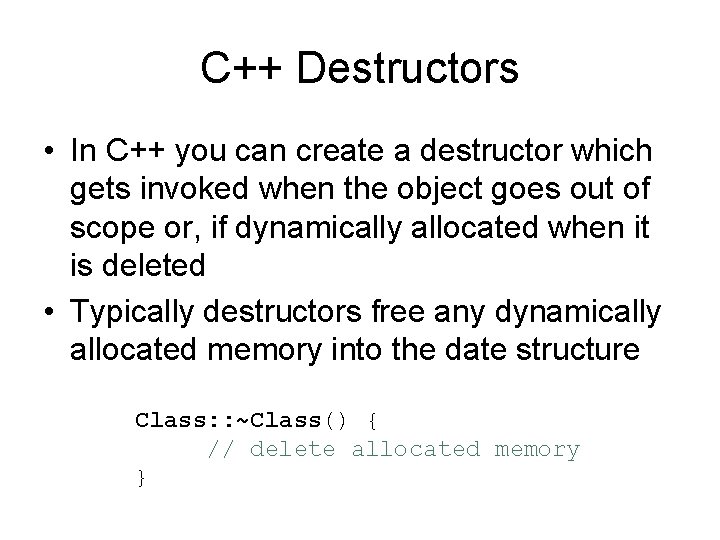 C++ Destructors

• In C++ you can create a destructor which gets invoked when the object goes out of scope or, if dynamically allocated when it is deleted

• Typically destructors free any dynamically allocated memory into the date structure

Class::~Class() {
     // delete allocated memory
}